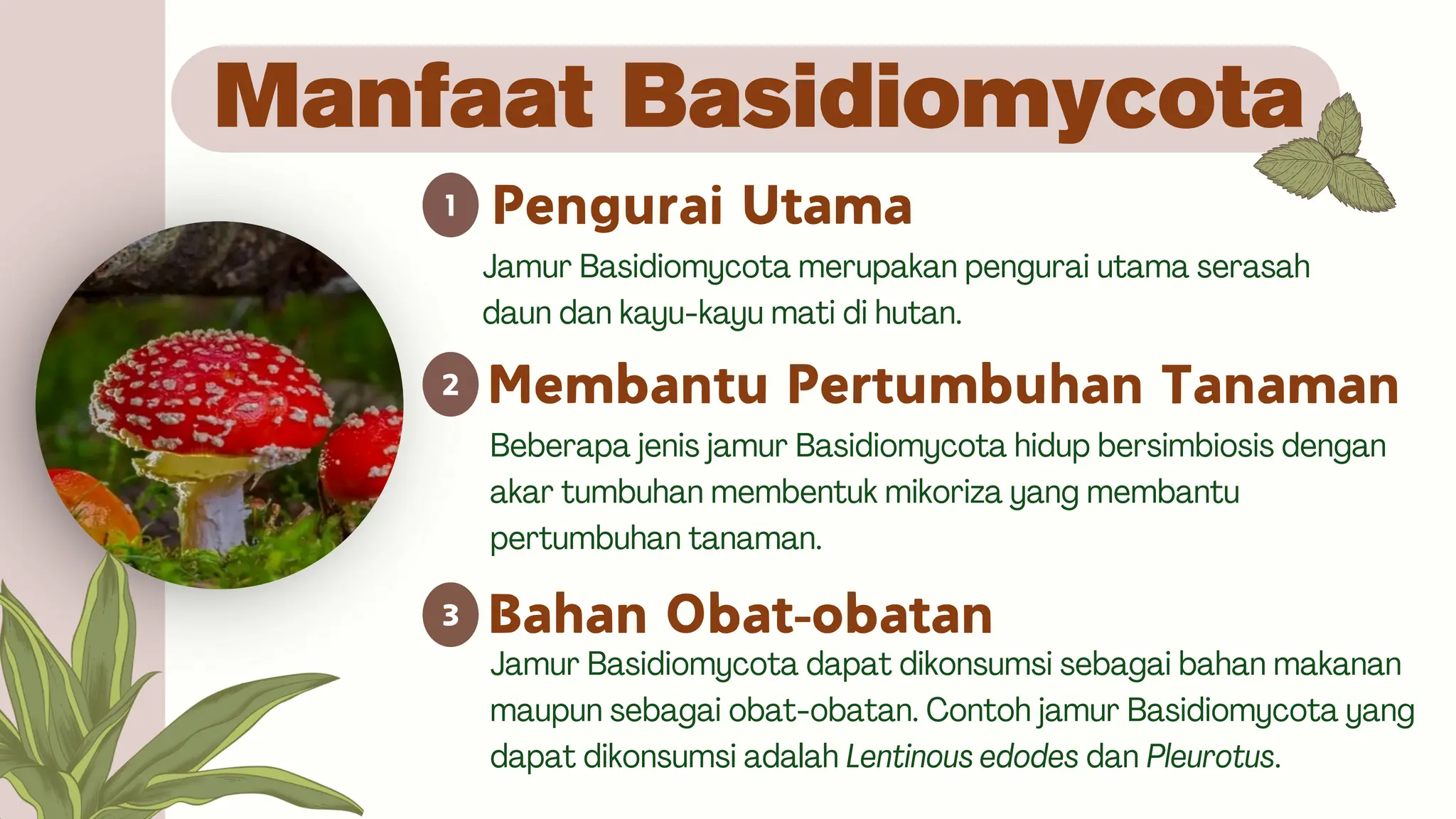 Manfaat Basidiomycota

1 Pengurai Utama

Jamur Basidiomycota merupakan pengurai utama serasah daun dan kayu-kayu mati di hutan.

2 Membantu Pertumbuhan Tanaman

Beberapa jenis jamur Basidiomycota hidup bersimbiosis dengan akar tumbuhan membentuk mikoriza yang membantu pertumbuhan tanaman.

3 Bahan Obat-obatan

Jamur Basidiomycota dapat dikonsumsi sebagai bahan makanan maupun sebagai obat-obatan. Contoh jamur Basidiomycota yang dapat dikonsumsi adalah Lentinous edodes dan Pleurotus.